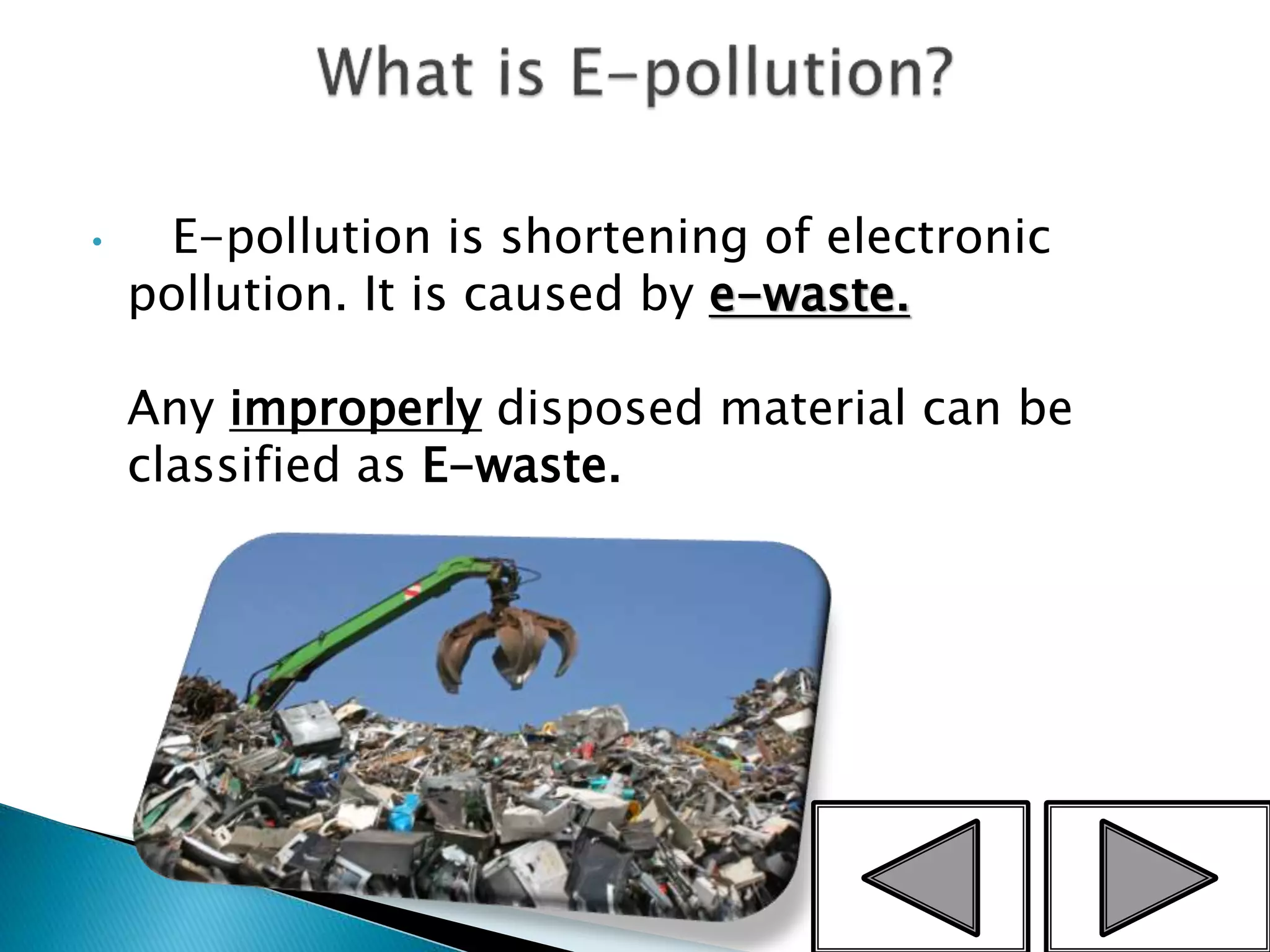 What is E-pollution?

• E-pollution is shortening of electronic pollution. It is caused by e-waste.

Any improperly disposed material can be classified as E-waste.